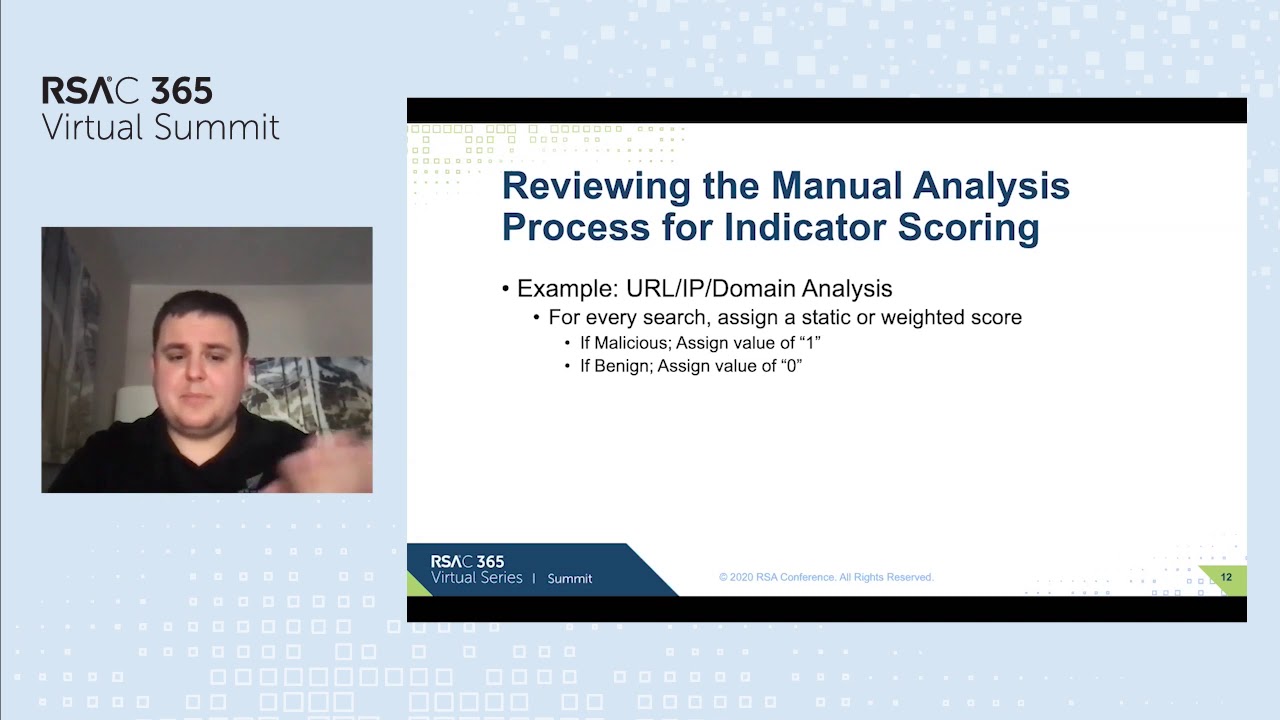 RSAC 365
Virtual Summit

Reviewing the Manual Analysis Process for Indicator Scoring

• Example: URL/IP/Domain Analysis
• For every search, assign a static or weighted score
• If Malicious; Assign value of "1"
• If Benign; Assign value of "0"

RSAC 365
Virtual Series | Summit

© 2020 RSA Conference. All Rights Reserved.

12